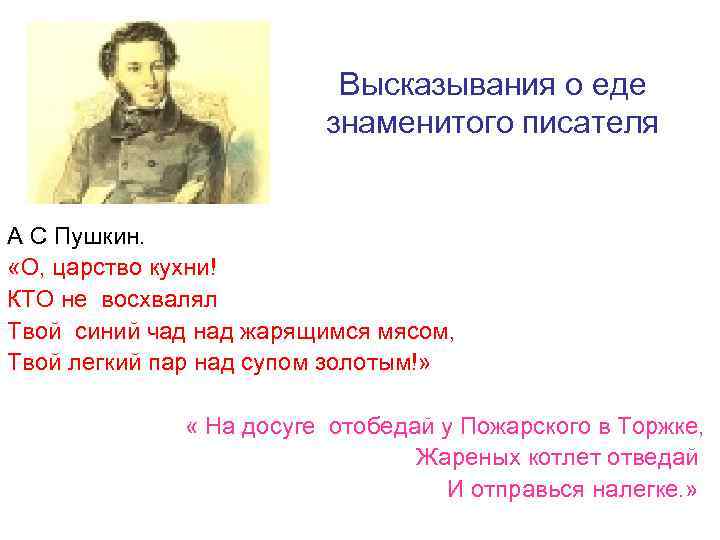 Высказывания о еде знаменитого писателя

А С Пушкин.
«О, царство кухни!
КТО не восхвалял
Твой синий чад над жарящимся мясом,
Твой легкий пар над супом золотым!»

« На досуге отобедай у Пожарского в Торжке,
Жареных котлет отведай
И отправься налегке.»